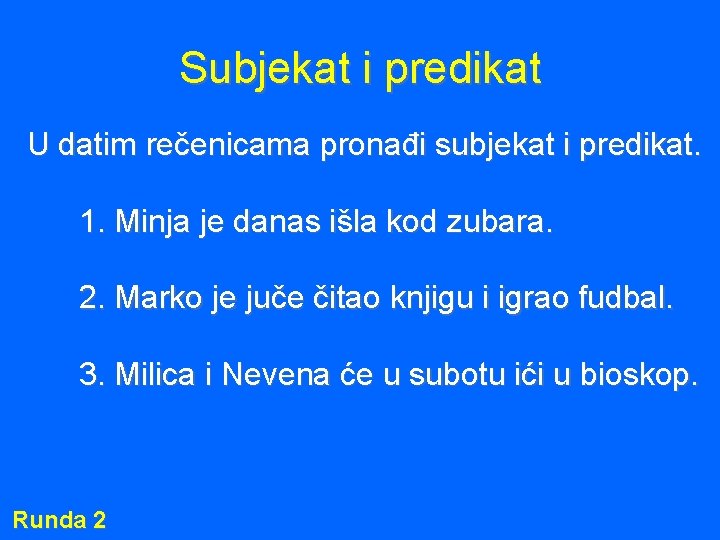 Subjekat i predikat

U datim rečenicama pronađi subjekat i predikat.

1. Minja je danas išla kod zubara.

2. Marko je juče čitao knjigu i igrao fudbal.

3. Milica i Nevena će u subotu ići u bioskop.

Runda 2